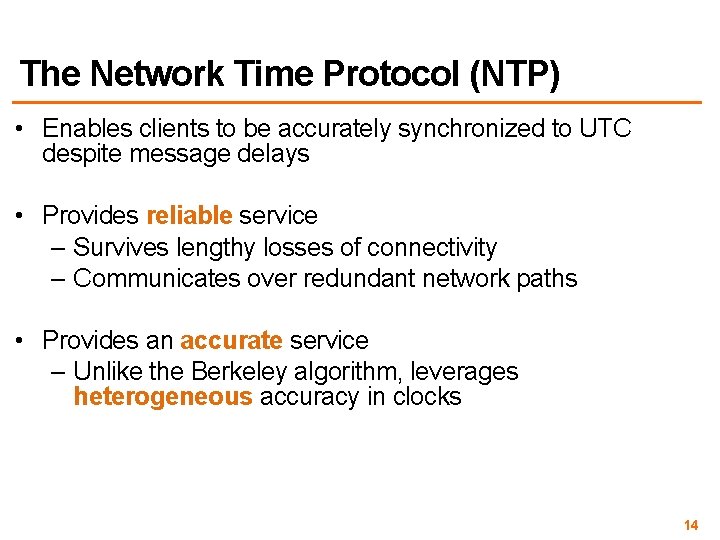 The Network Time Protocol (NTP)

• Enables clients to be accurately synchronized to UTC despite message delays

• Provides reliable service
– Survives lengthy losses of connectivity
– Communicates over redundant network paths

• Provides an accurate service
– Unlike the Berkeley algorithm, leverages heterogeneous accuracy in clocks

14